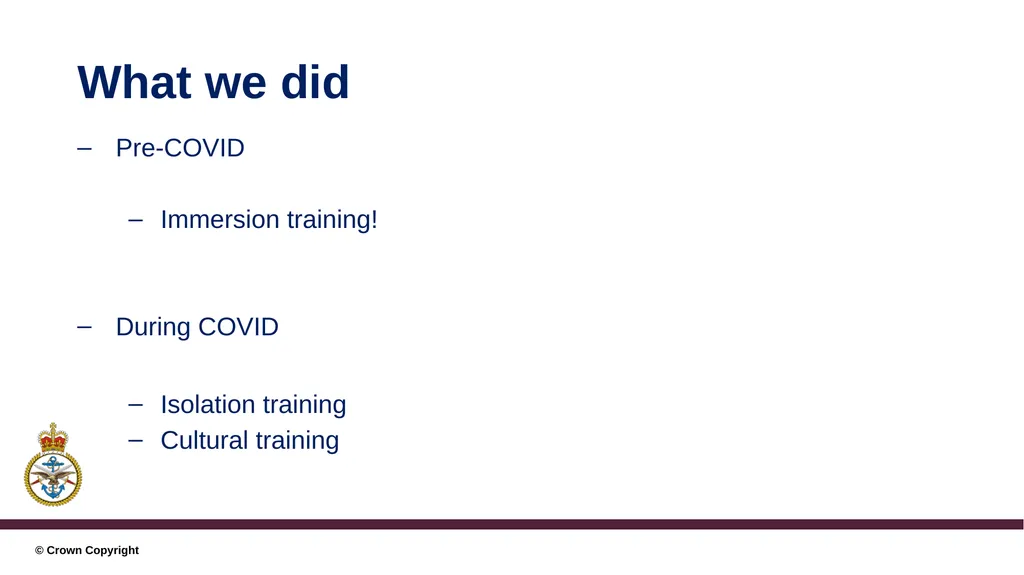 What we did

– Pre-COVID

– Immersion training!

– During COVID

– Isolation training
– Cultural training

© Crown Copyright